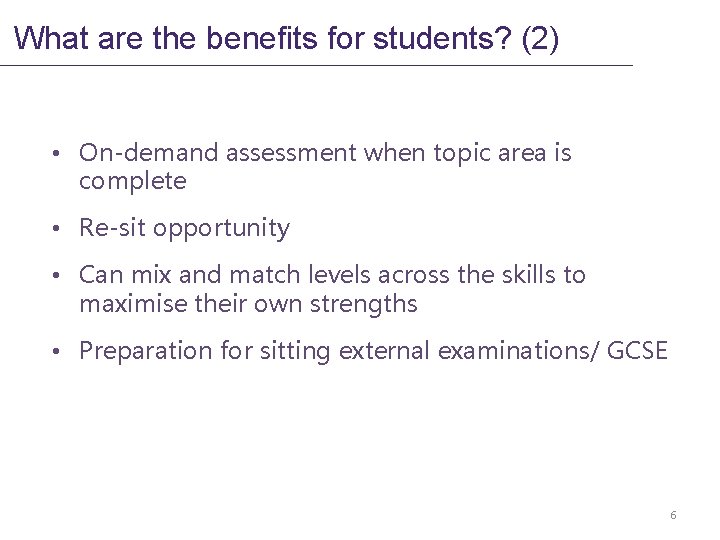 What are the benefits for students? (2)

• On-demand assessment when topic area is complete

• Re-sit opportunity

• Can mix and match levels across the skills to maximise their own strengths

• Preparation for sitting external examinations/ GCSE

6